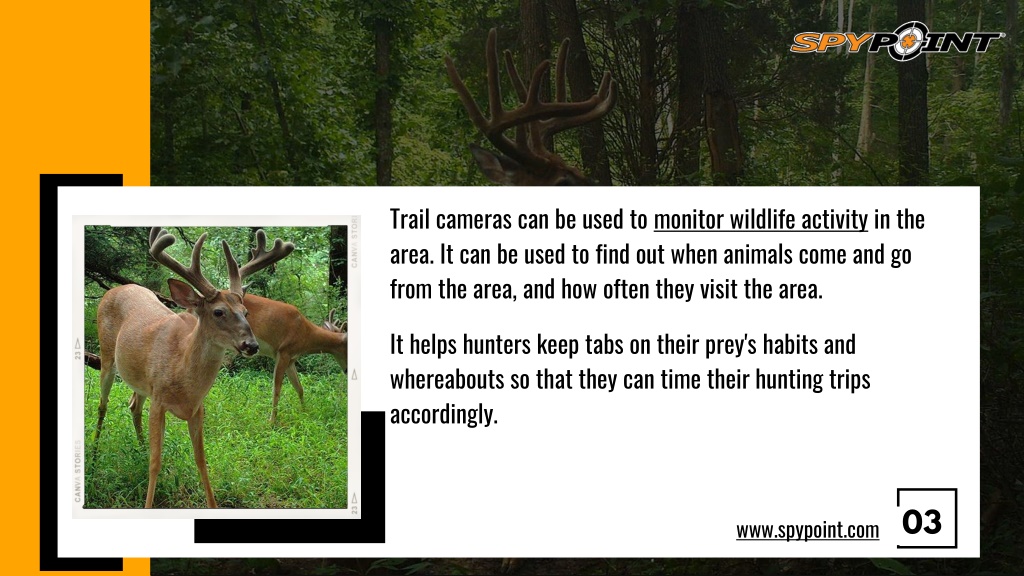 SPYPOINT

CANVA STORIES

23

Trail cameras can be used to monitor wildlife activity in the area. It can be used to find out when animals come and go from the area, and how often they visit the area.

It helps hunters keep tabs on their prey's habits and whereabouts so that they can time their hunting trips accordingly.

www.spypoint.com

03